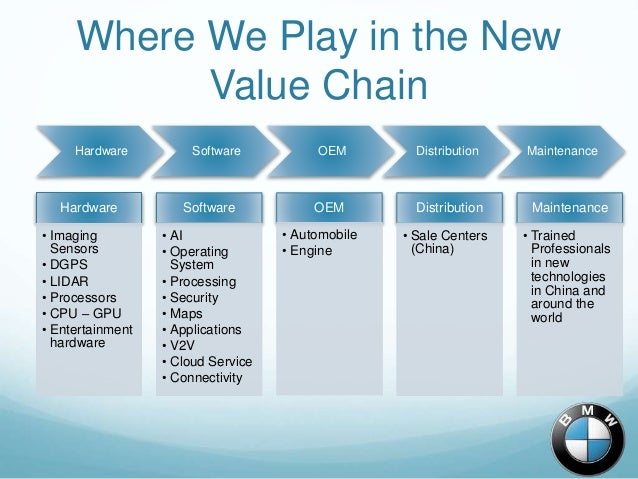 Where We Play in the New Value Chain

Hardware
Software
OEM
Distribution
Maintenance

Hardware
• Imaging Sensors
• DGPS
• LIDAR
• Processors
• CPU – GPU
• Entertainment hardware

Software
• AI
• Operating System
• Processing
• Security
• Maps
• Applications
• V2V
• Cloud Service
• Connectivity

OEM
• Automobile
• Engine

Distribution
• Sale Centers (China)

Maintenance
• Trained Professionals in new technologies in China and around the world

BMW